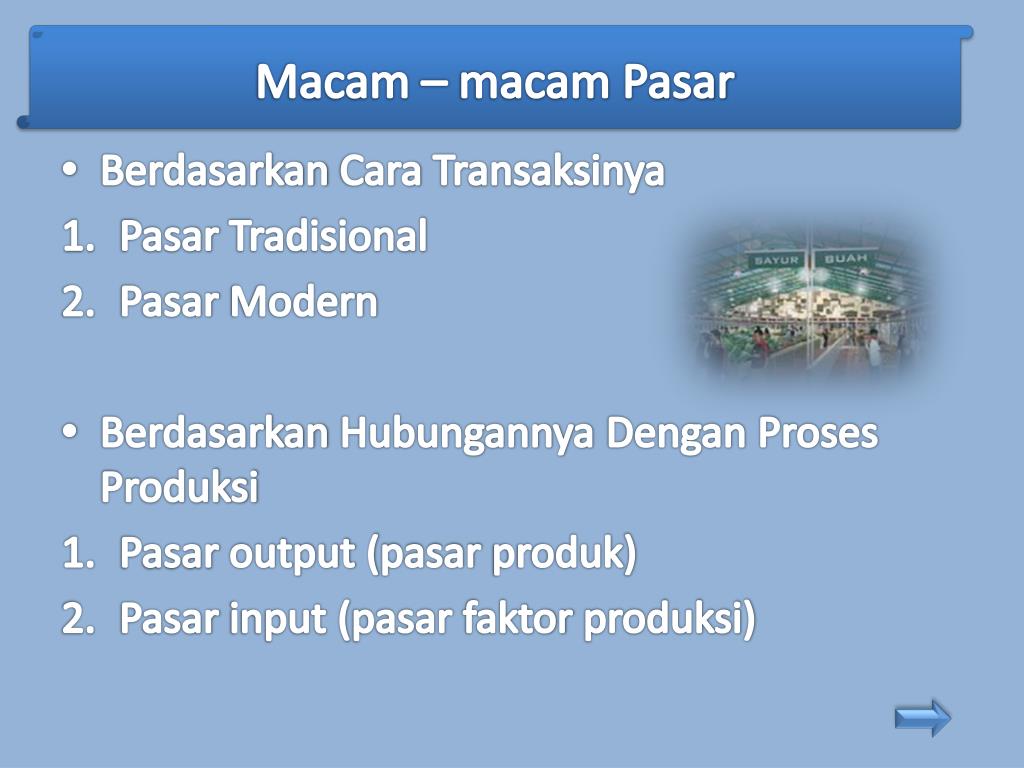 Macam – macam Pasar

• Berdasarkan Cara Transaksinya
1. Pasar Tradisional
2. Pasar Modern

SAYUR BUAH

• Berdasarkan Hubungannya Dengan Proses Produksi
1. Pasar output (pasar produk)
2. Pasar input (pasar faktor produksi)